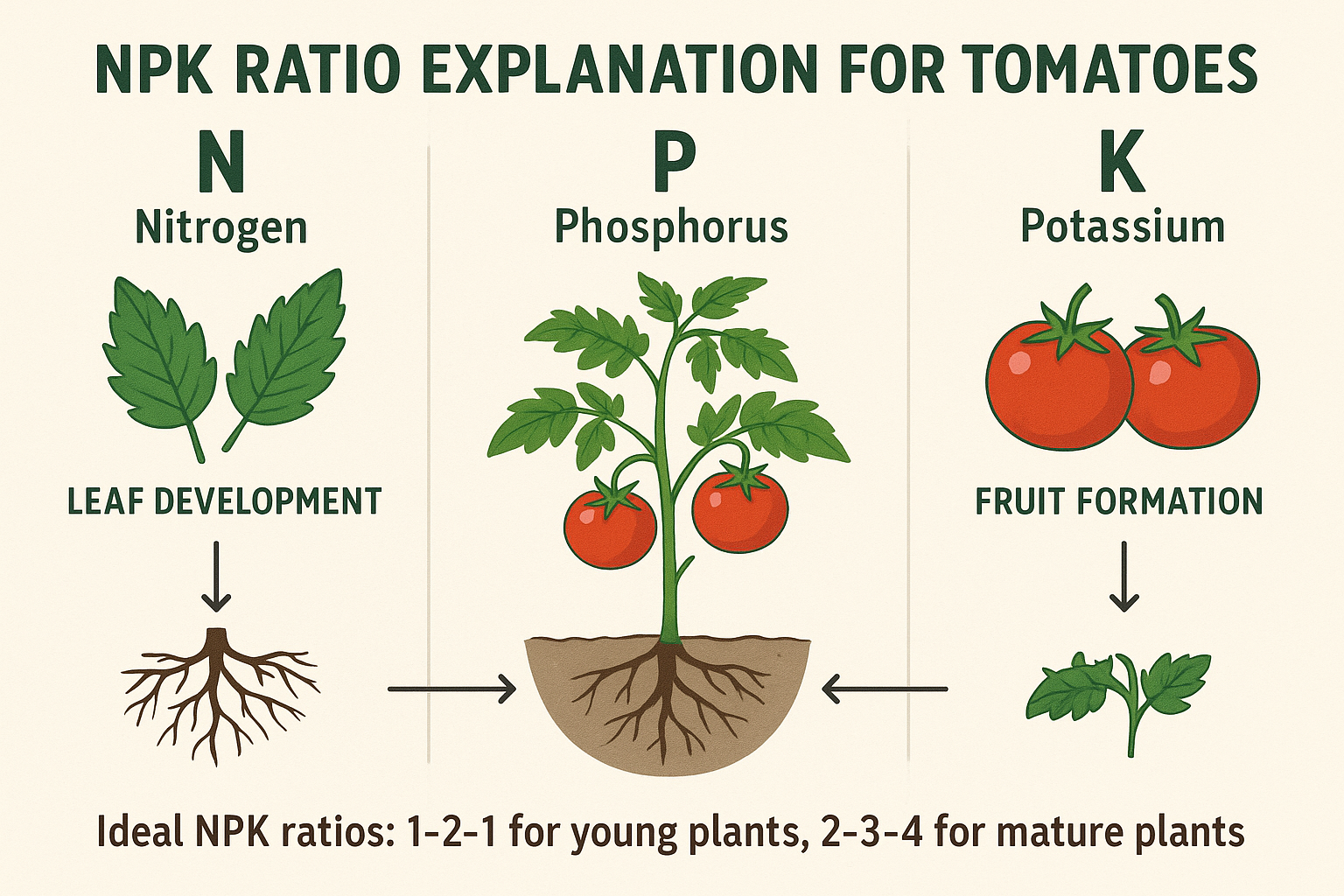 NPK RATIO EXPLANATION FOR TOMATOES

N
Nitrogen

LEAF DEVELOPMENT

P
Phosphorus

K
Potassium

FRUIT FORMATION

Ideal NPK ratios: 1-2-1 for young plants, 2-3-4 for mature plants